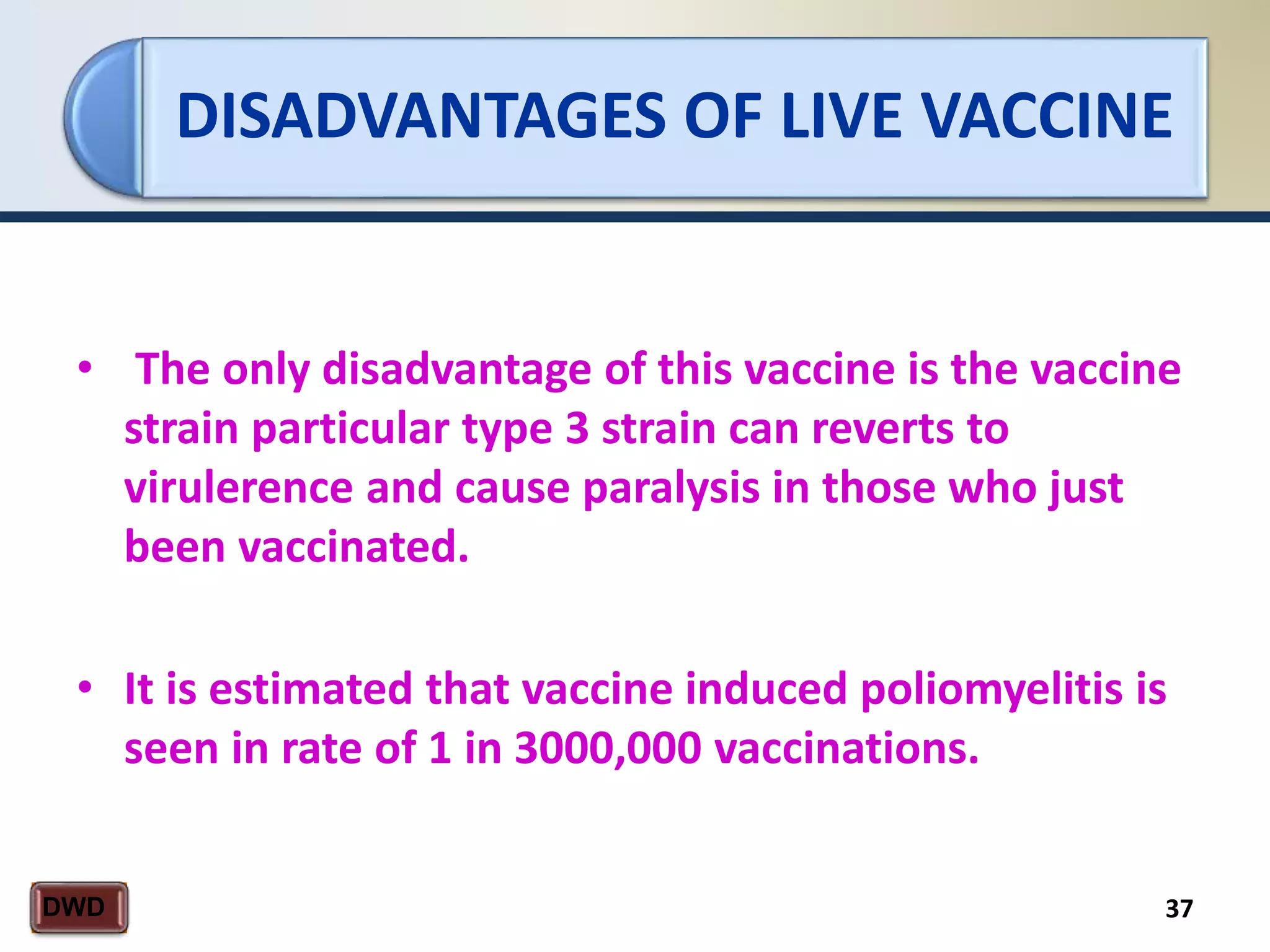 DISADVANTAGES OF LIVE VACCINE

• The only disadvantage of this vaccine is the vaccine strain particular type 3 strain can reverts to virulerence and cause paralysis in those who just been vaccinated.

• It is estimated that vaccine induced poliomyelitis is seen in rate of 1 in 3000,000 vaccinations.

DWD

37